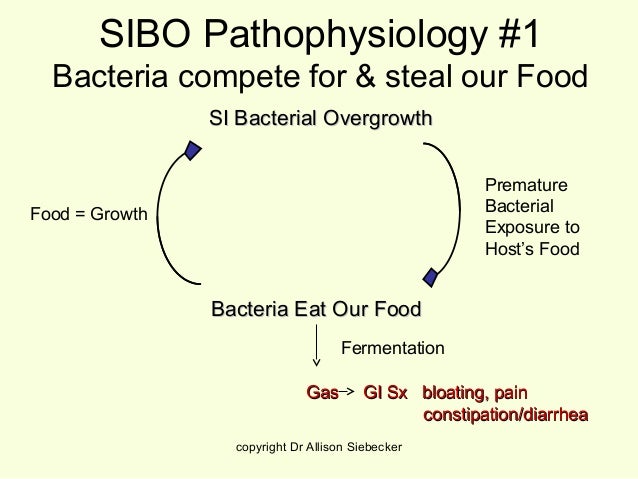 SIBO Pathophysiology #1
Bacteria compete for & steal our Food

SI Bacterial Overgrowth

Food = Growth

Premature Bacterial Exposure to Host's Food

Bacteria Eat Our Food

Fermentation

Gas→ GI Sx bloating, pain constipation/diarrhea

copyright Dr Allison Siebecker